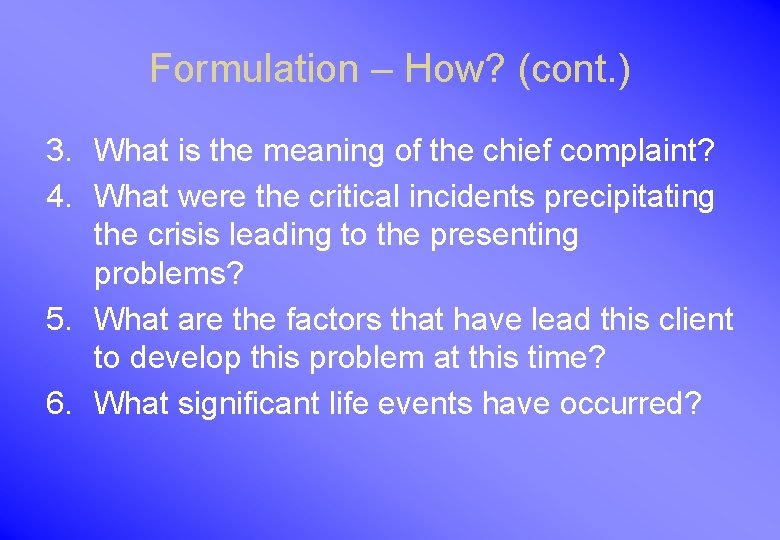 Formulation – How? (cont.)

3. What is the meaning of the chief complaint?
4. What were the critical incidents precipitating the crisis leading to the presenting problems?
5. What are the factors that have lead this client to develop this problem at this time?
6. What significant life events have occurred?